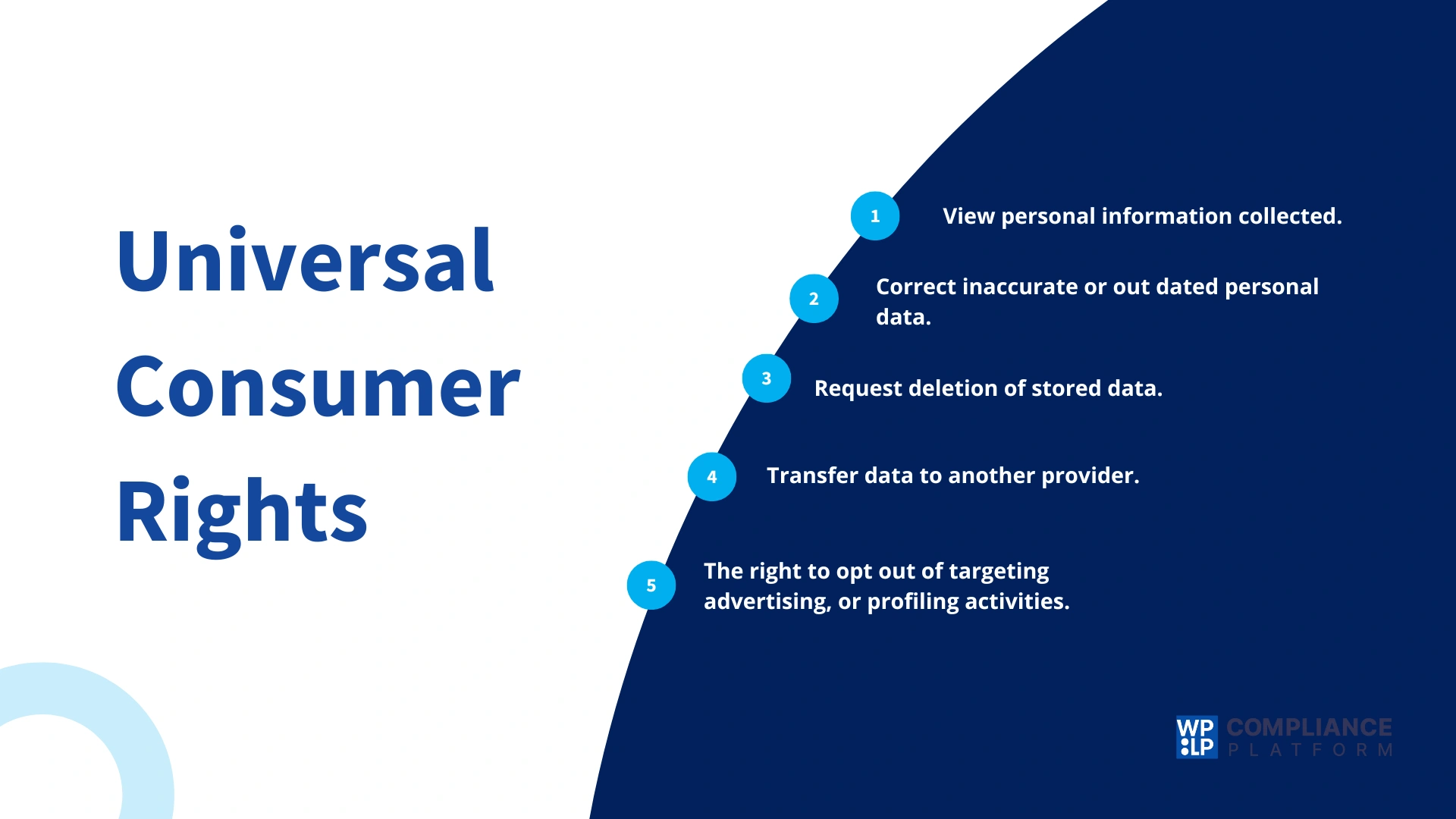 Universal Consumer Rights

1 View personal information collected.

2 Correct inaccurate or out dated personal data.

3 Request deletion of stored data.

4 Transfer data to another provider.

5 The right to opt out of targeting advertising, or profiling activities.

WP LP COMPLIANCE PLATFORM